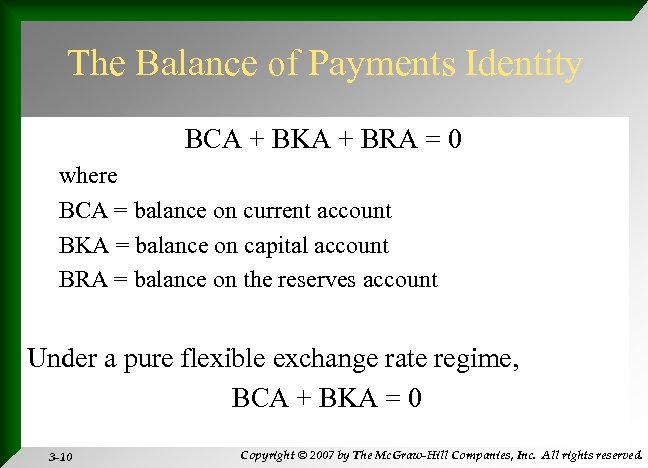 The Balance of Payments Identity

BCA + BKA + BRA = 0

where

BCA = balance on current account

BKA = balance on capital account

BRA = balance on the reserves account

Under a pure flexible exchange rate regime,

BCA + BKA = 0

3-10

Copyright © 2007 by The McGraw-Hill Companies, Inc. All rights reserved.